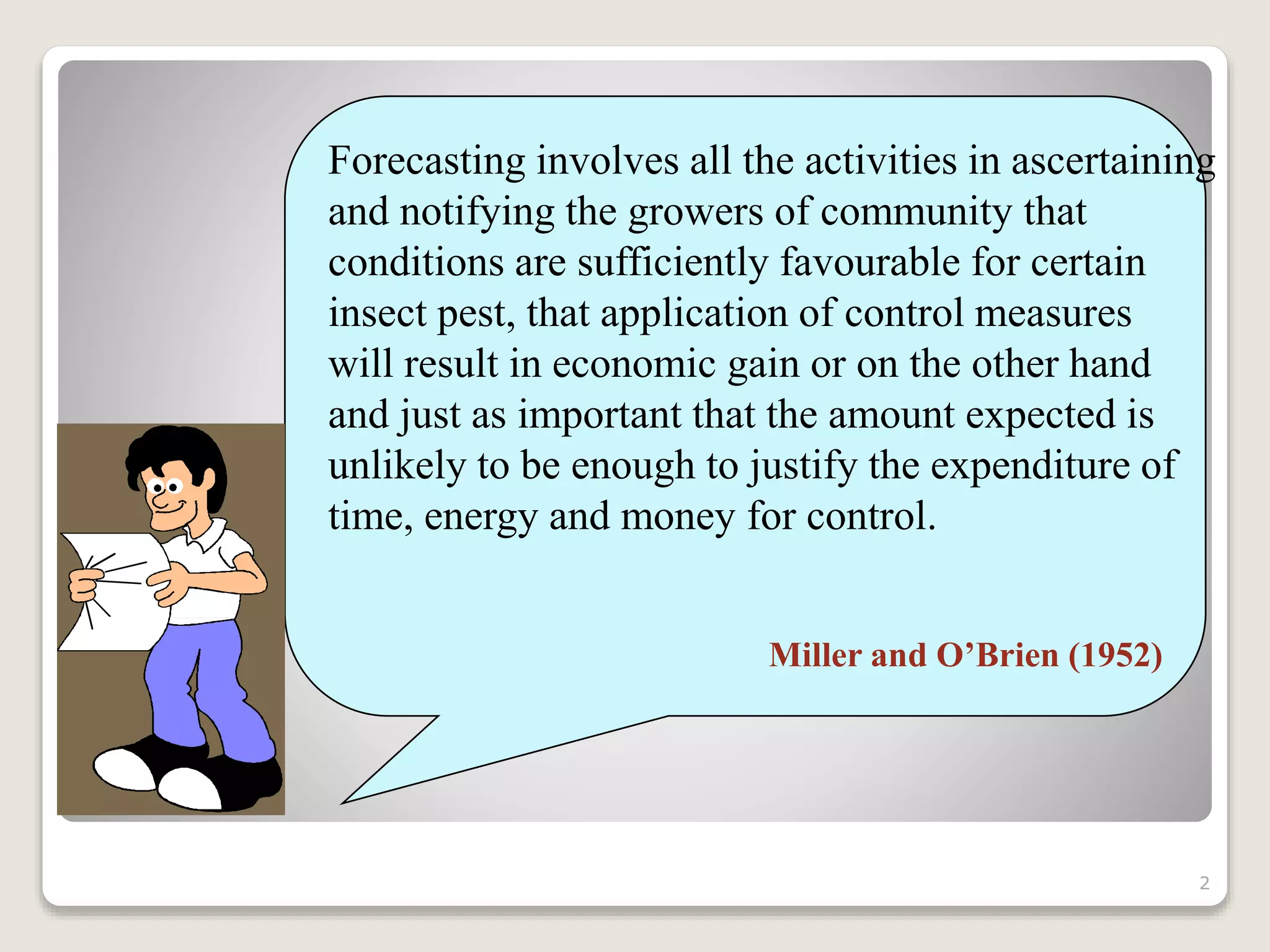 Forecasting involves all the activities in ascertaining and notifying the growers of community that conditions are sufficiently favourable for certain insect pest, that application of control measures will result in economic gain or on the other hand and just as important that the amount expected is unlikely to be enough to justify the expenditure of time, energy and money for control.

Miller and O’Brien (1952)

2